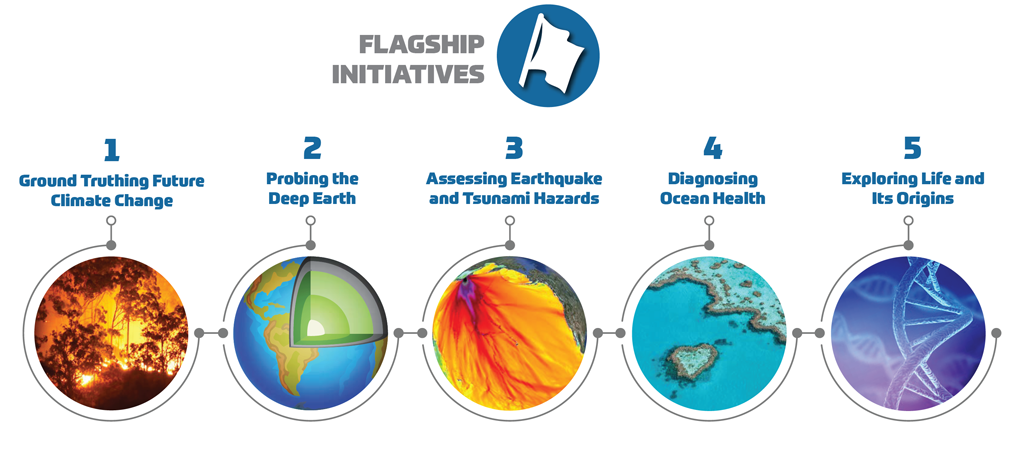 FLAGSHIP INITIATIVES

1
Ground Truthing Future Climate Change

2
Probing the Deep Earth

3
Assessing Earthquake and Tsunami Hazards

4
Diagnosing Ocean Health

5
Exploring Life and Its Origins